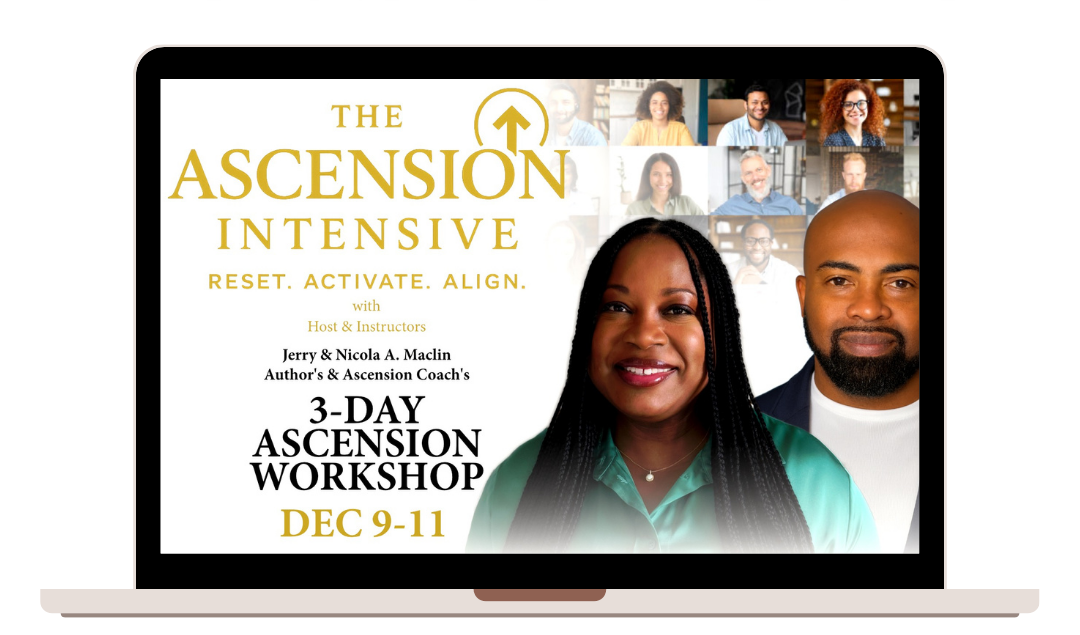 THE
ASCENSION
INTENSIVE
RESET. ACTIVATE. ALIGN.
with
Host & Instructors
Jerry & Nicola A. Maclin
Author's & Ascension Coach's
3-DAY
ASCENSION
WORKSHOP
DEC 9-11